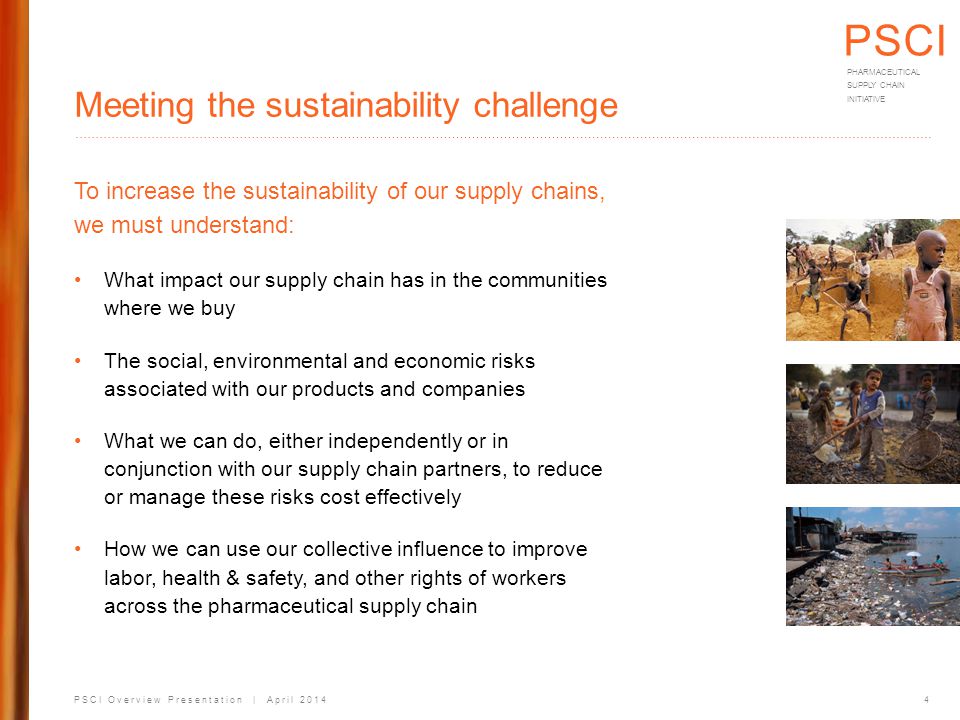 PSCI
PHARMACEUTICAL SUPPLY CHAIN INITIATIVE

Meeting the sustainability challenge

To increase the sustainability of our supply chains, we must understand:

• What impact our supply chain has in the communities where we buy

• The social, environmental and economic risks associated with our products and companies

• What we can do, either independently or in conjunction with our supply chain partners, to reduce or manage these risks cost effectively

• How we can use our collective influence to improve labor, health & safety, and other rights of workers across the pharmaceutical supply chain

PSCI Overview Presentation | April 2014

4